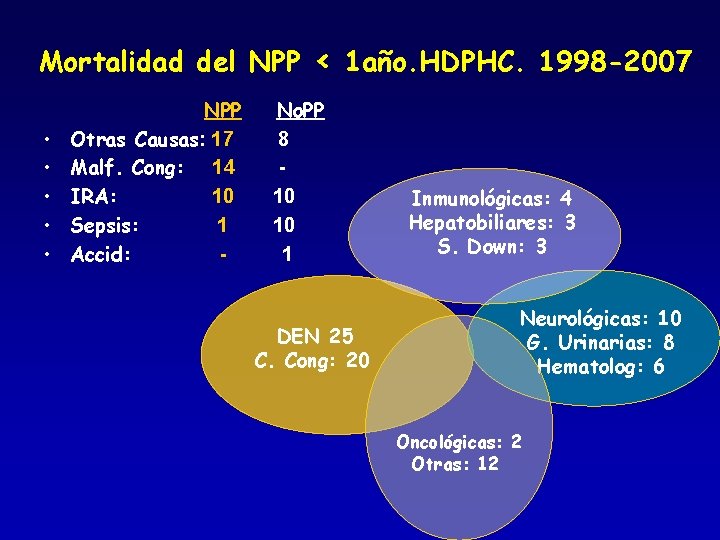 Mortalidad del NPP < 1año.HDPHC. 1998-2007

| | NPP | NoPP |
|---|---|---|
| • Otras Causas: | 17 | 8 |
| • Malf. Cong: | 14 | - |
| • IRA: | 10 | 10 |
| • Sepsis: | 1 | 10 |
| • Accid: | - | 1 |

Inmunológicas: 4
Hepatobiliares: 3
S. Down: 3

DEN 25
C. Cong: 20

Neurológicas: 10
G. Urinarias: 8
Hematolog: 6

Oncológicas: 2
Otras: 12